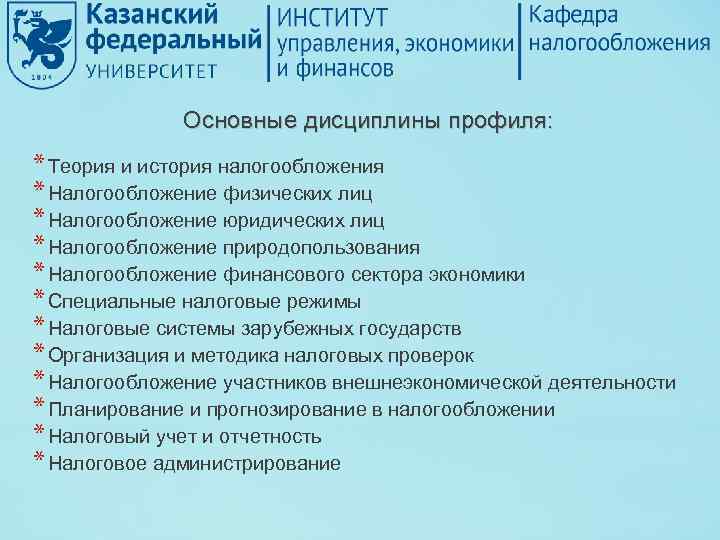 1804

Казанский федеральный УНИВЕРСИТЕТ

ИНСТИТУТ управления, экономики и финансов

Кафедра налогообложения

Основные дисциплины профиля:

* Теория и история налогообложения
* Налогообложение физических лиц
* Налогообложение юридических лиц
* Налогообложение природопользования
* Налогообложение финансового сектора экономики
* Специальные налоговые режимы
* Налоговые системы зарубежных государств
* Организация и методика налоговых проверок
* Налогообложение участников внешнеэкономической деятельности
* Планирование и прогнозирование в налогообложении
* Налоговый учет и отчетность
* Налоговое администрирование